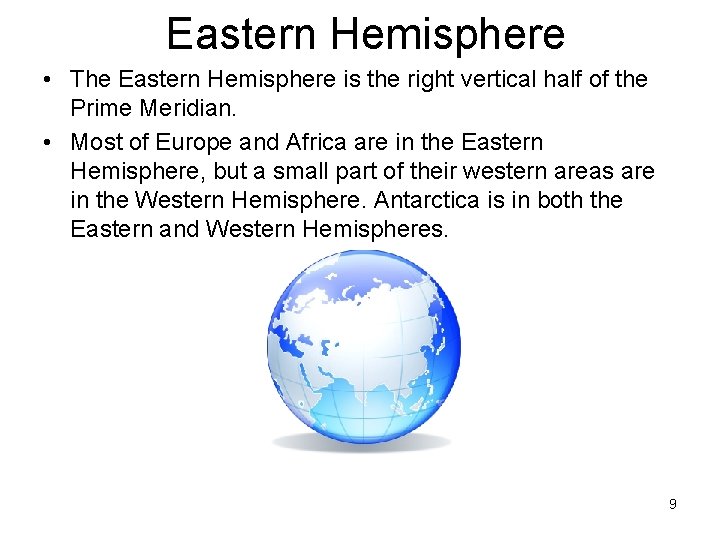 Eastern Hemisphere

• The Eastern Hemisphere is the right vertical half of the Prime Meridian.

• Most of Europe and Africa are in the Eastern Hemisphere, but a small part of their western areas are in the Western Hemisphere. Antarctica is in both the Eastern and Western Hemispheres.

9